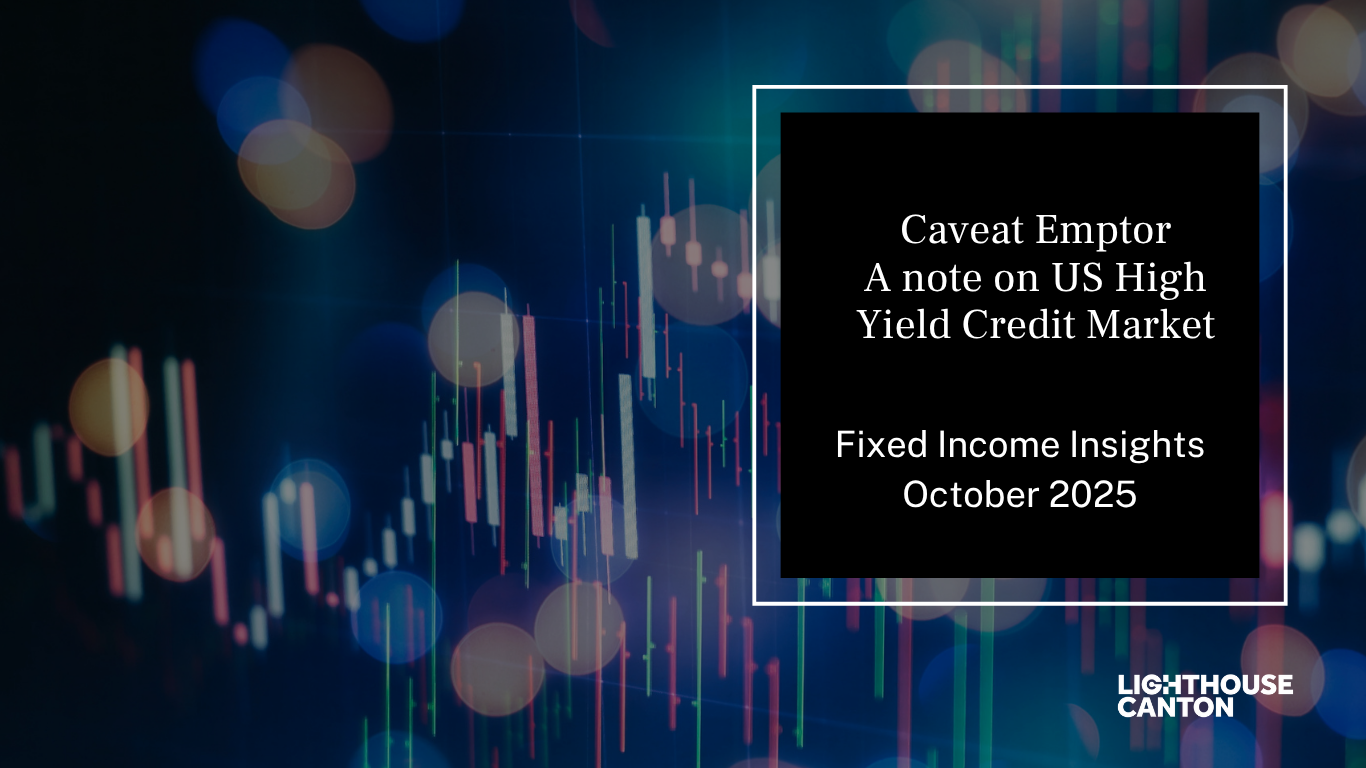 Caveat Emptor
A note on US High Yield Credit Market

Fixed Income Insights
October 2025

LIGHTHOUSE
CANTON